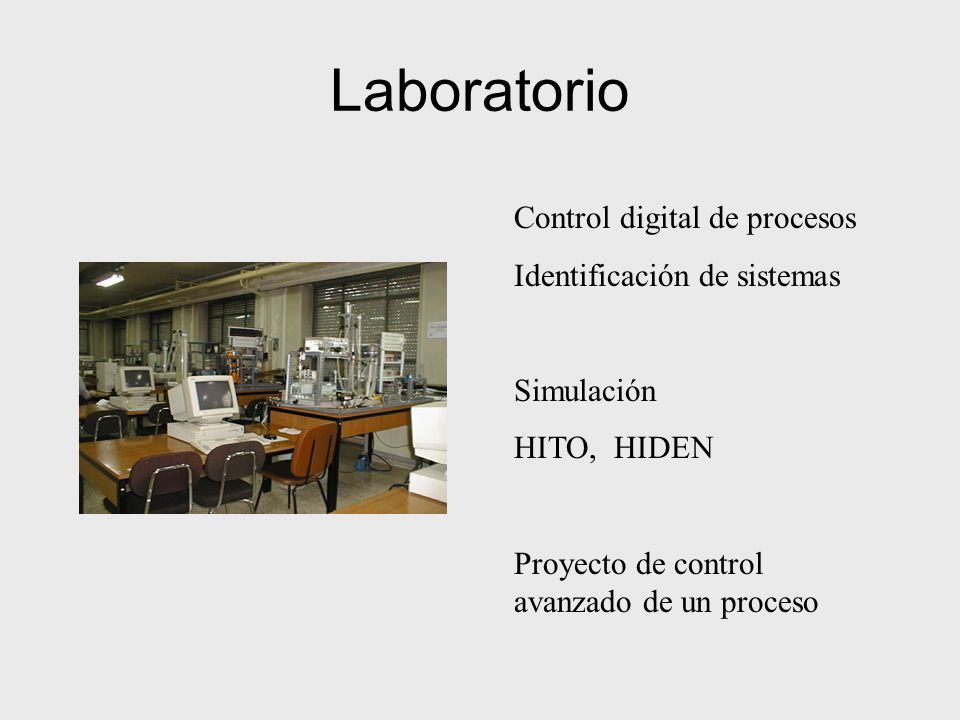 Laboratorio

Control digital de procesos

Identificación de sistemas

Simulación

HITO, HIDEN

Proyecto de control avanzado de un proceso